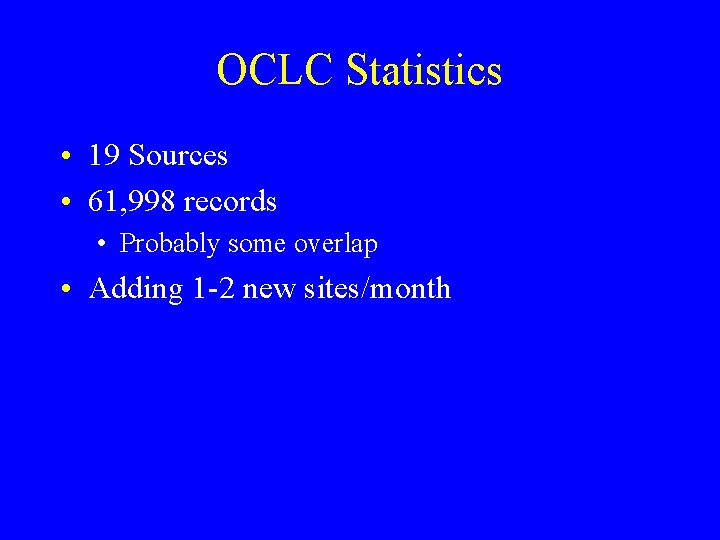 OCLC Statistics

• 19 Sources
• 61,998 records
  • Probably some overlap
• Adding 1-2 new sites/month